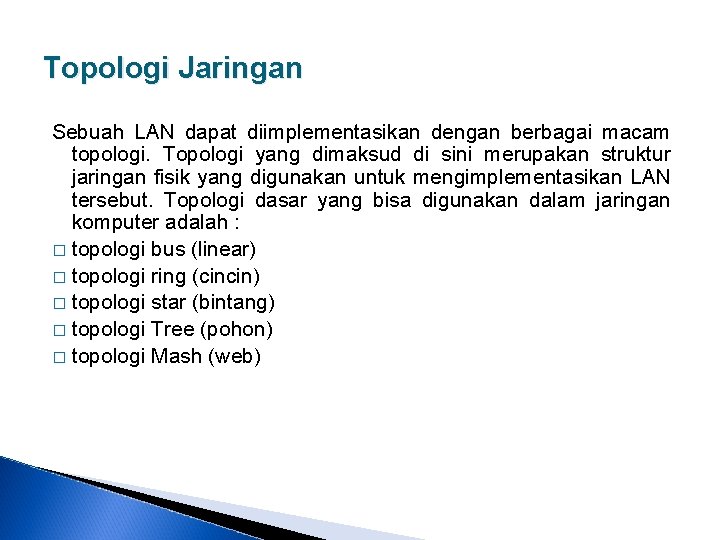 Topologi Jaringan

Sebuah LAN dapat diimplementasikan dengan berbagai macam topologi. Topologi yang dimaksud di sini merupakan struktur jaringan fisik yang digunakan untuk mengimplementasikan LAN tersebut. Topologi dasar yang bisa digunakan dalam jaringan komputer adalah :

□ topologi bus (linear)
□ topologi ring (cincin)
□ topologi star (bintang)
□ topologi Tree (pohon)
□ topologi Mash (web)